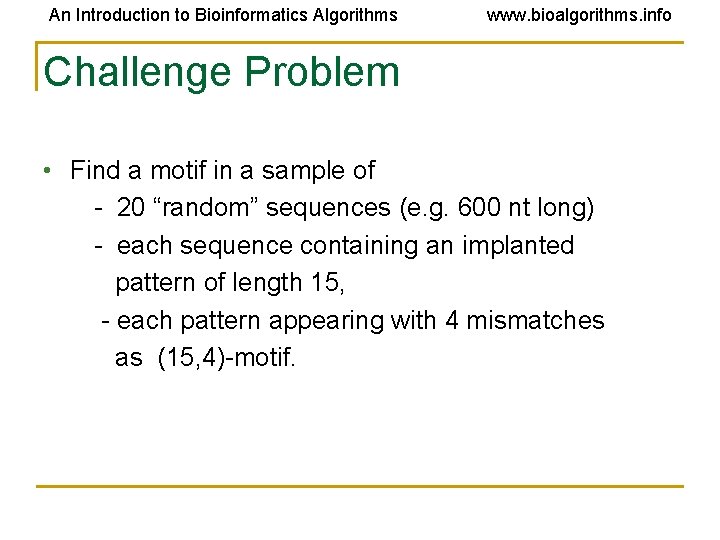 An Introduction to Bioinformatics Algorithms www.bioalgorithms.info

Challenge Problem

• Find a motif in a sample of
- 20 “random” sequences (e.g. 600 nt long)
- each sequence containing an implanted pattern of length 15,
- each pattern appearing with 4 mismatches as (15,4)-motif.